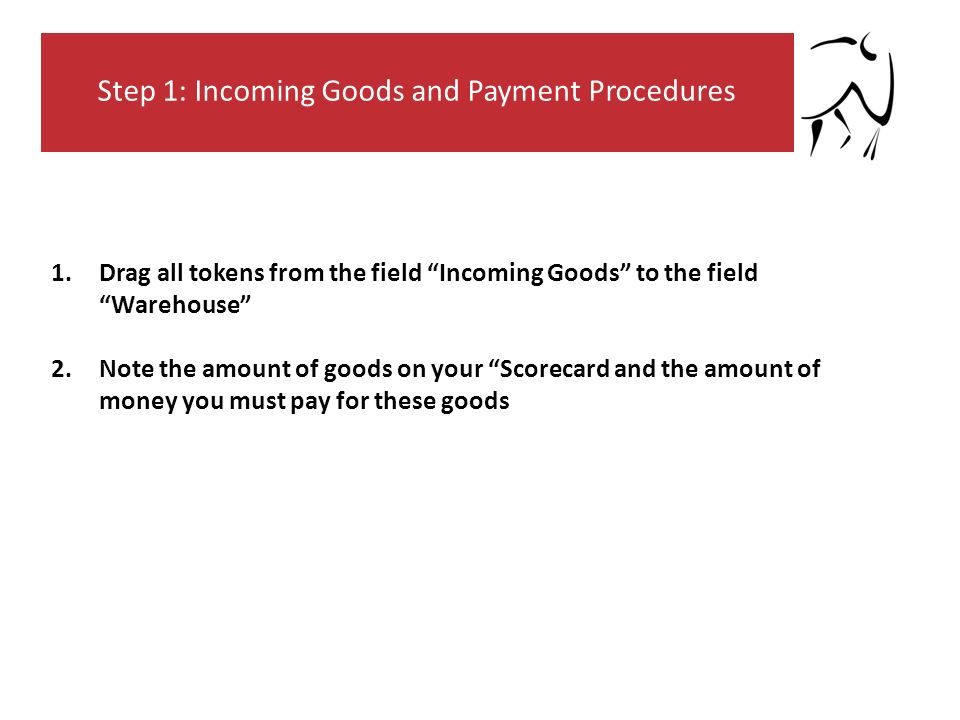 Step 1: Incoming Goods and Payment Procedures

1. Drag all tokens from the field “Incoming Goods” to the field “Warehouse”

2. Note the amount of goods on your “Scorecard and the amount of money you must pay for these goods